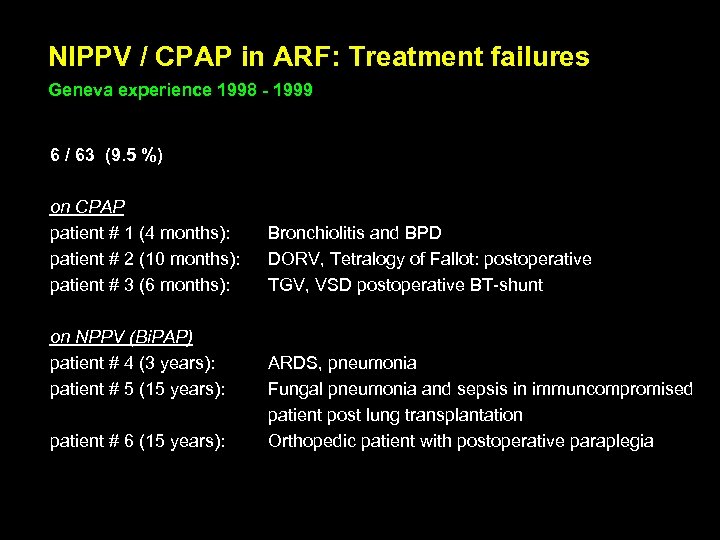 NIPPV / CPAP in ARF: Treatment failures
Geneva experience 1998 - 1999

6 / 63 (9.5 %)

on CPAP
patient # 1 (4 months): Bronchiolitis and BPD
patient # 2 (10 months): DORV, Tetralogy of Fallot: postoperative
patient # 3 (6 months): TGV, VSD postoperative BT-shunt

on NPPV (BiPAP)
patient # 4 (3 years): ARDS, pneumonia
patient # 5 (15 years): Fungal pneumonia and sepsis in immuncompromised patient post lung transplantation
patient # 6 (15 years): Orthopedic patient with postoperative paraplegia